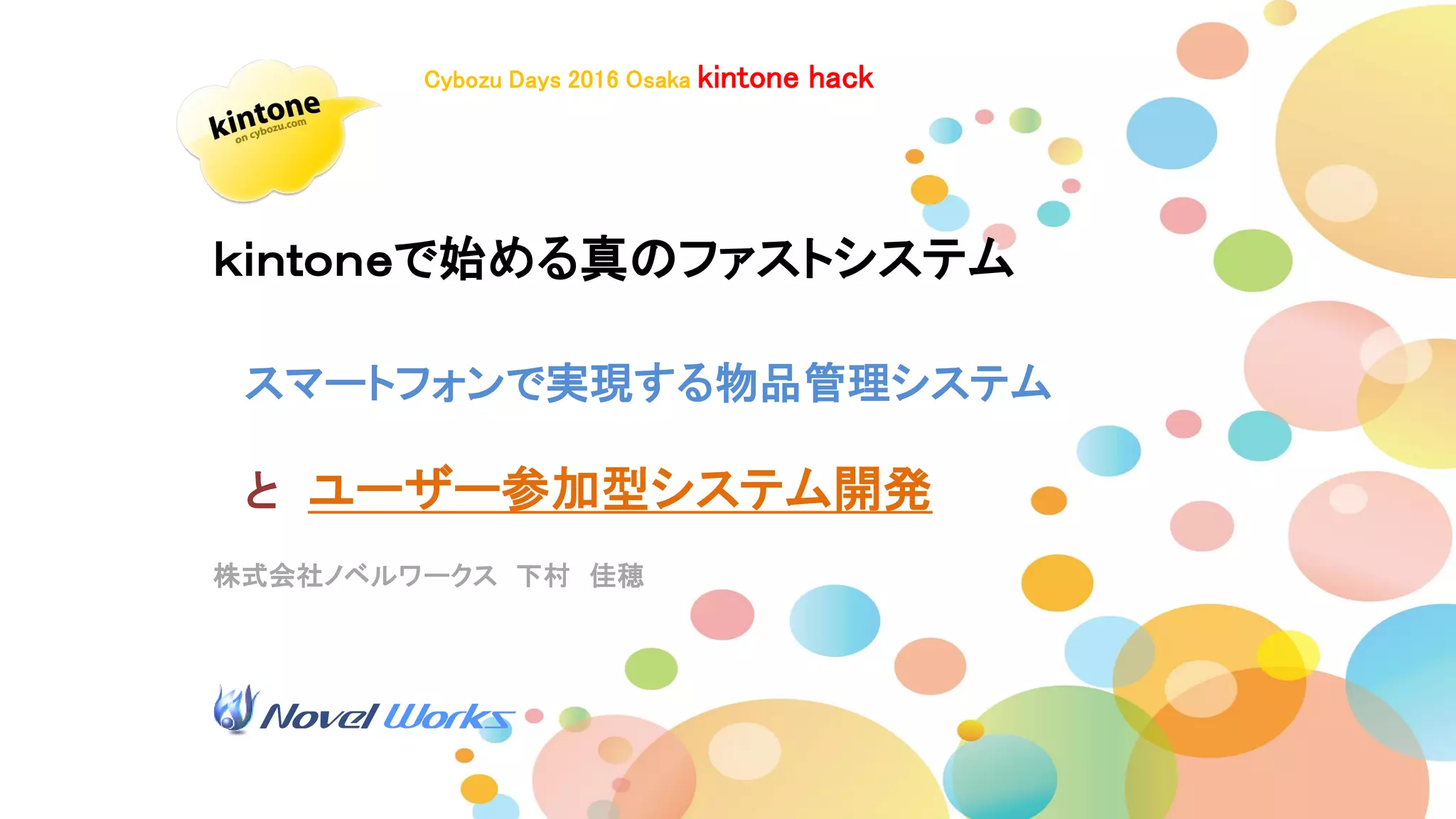 kintone
on cybozu.com

Cybozu Days 2016 Osaka kintone hack

kintoneで始める真のファストシステム

スマートフォンで実現する物品管理システム

と ユーザー参加型システム開発

株式会社ノベルワークス 下村 佳穂

Novel Works